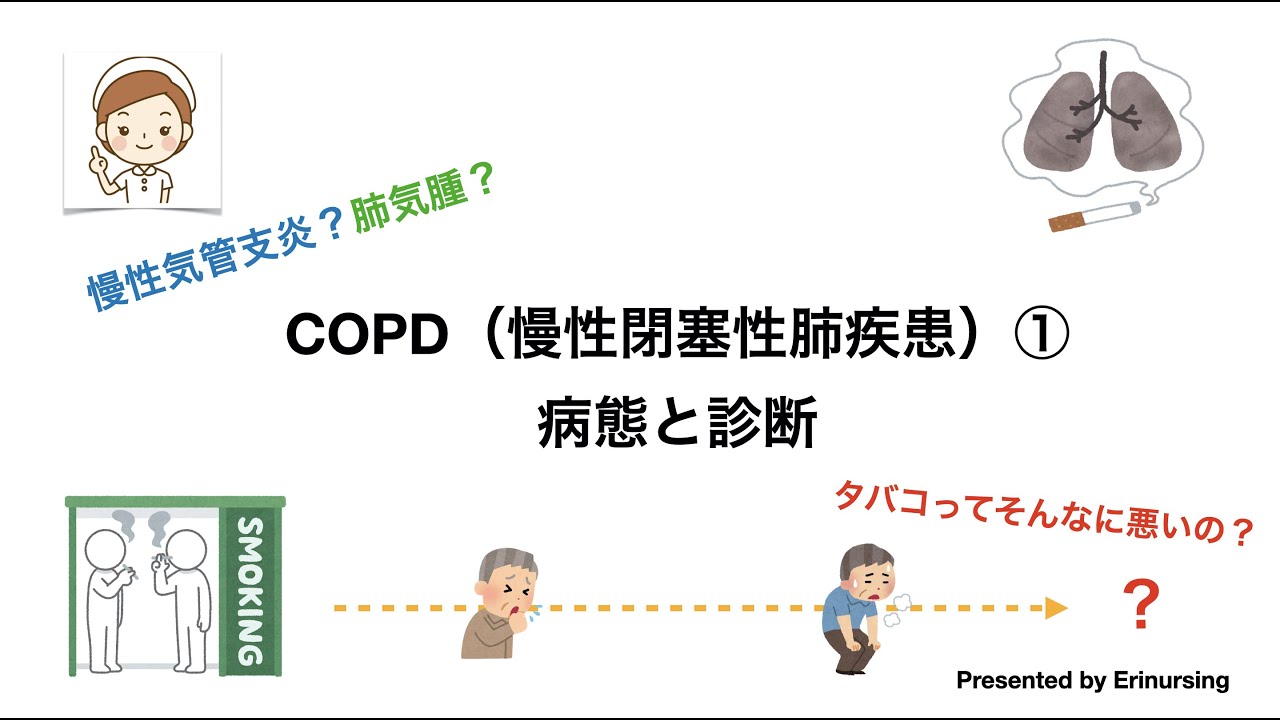 慢性気管支炎？肺気腫？

COPD（慢性閉塞性肺疾患）①
病態と診断

SMOKING

タバコってそんなに悪いの？

？

Presented by Erinursing